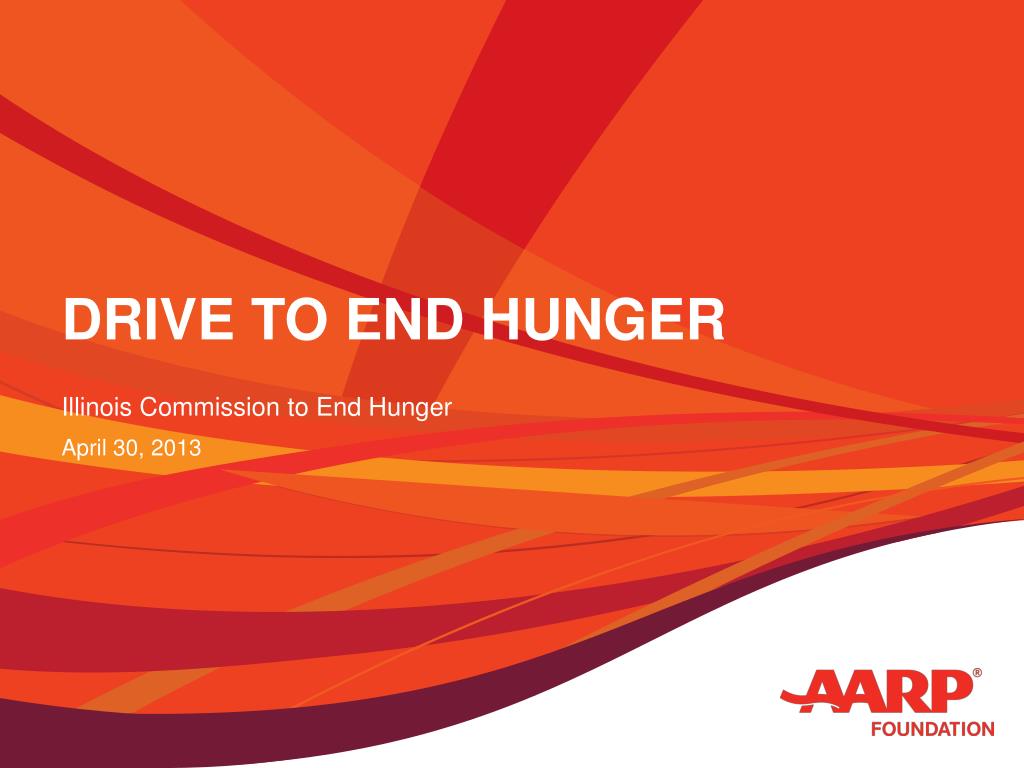 DRIVE TO END HUNGER

Illinois Commission to End Hunger

April 30, 2013

AARP®
FOUNDATION